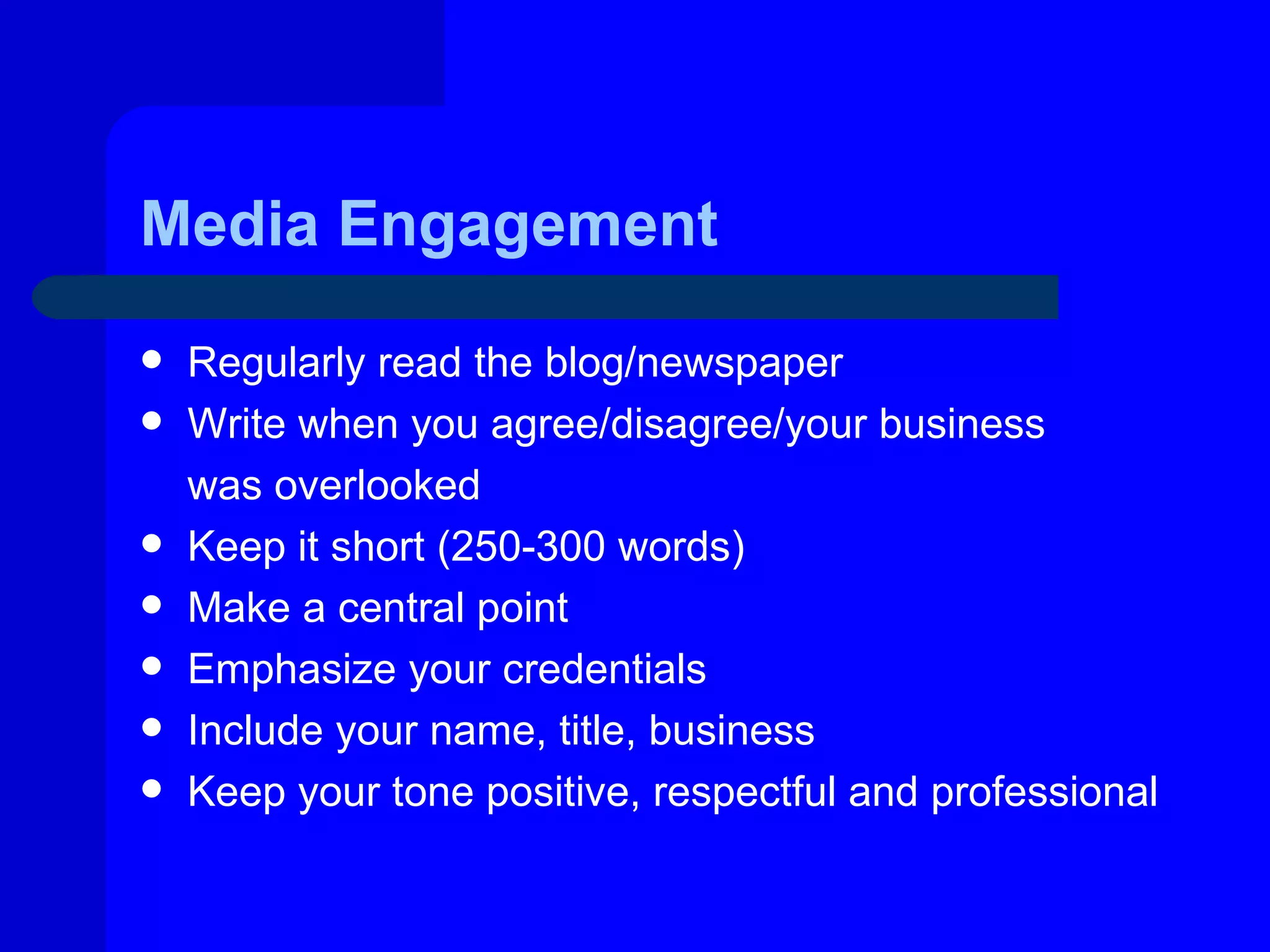 Media Engagement

- Regularly read the blog/newspaper
- Write when you agree/disagree/your business was overlooked
- Keep it short (250-300 words)
- Make a central point
- Emphasize your credentials
- Include your name, title, business
- Keep your tone positive, respectful and professional